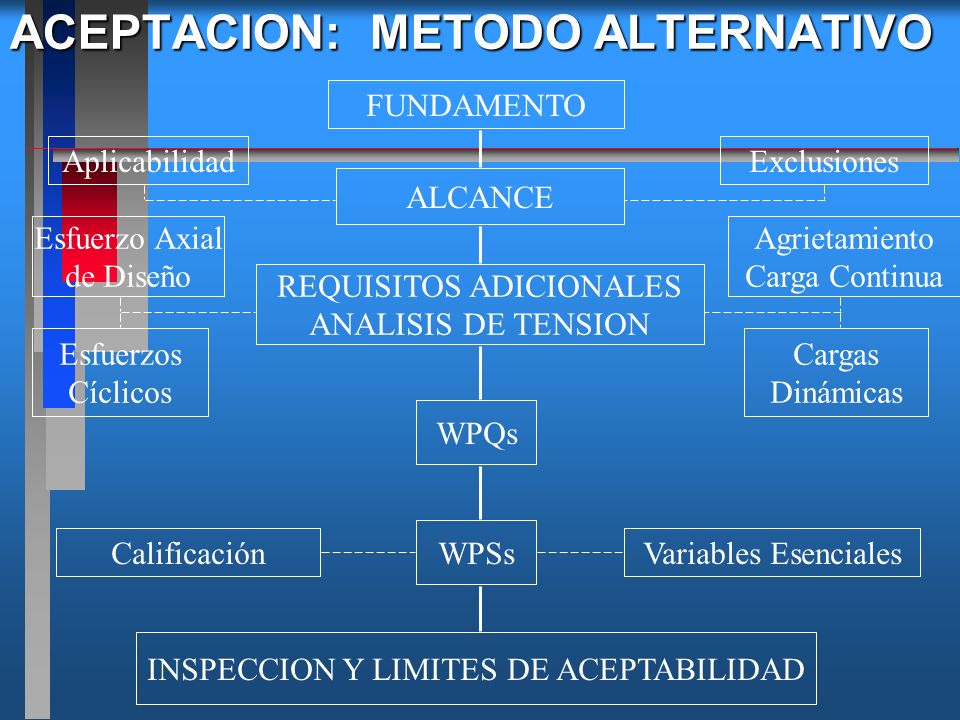 ACEPTACION: METODO ALTERNATIVO

FUNDAMENTO

Aplicabilidad

Exclusiones

ALCANCE

Esfuerzo Axial de Diseño

Agrietamiento Carga Continua

REQUISITOS ADICIONALES ANALISIS DE TENSION

Esfuerzos Cíclicos

Cargas Dinámicas

WPQs

Calificación

WPSs

Variables Esenciales

INSPECCION Y LIMITES DE ACEPTABILIDAD